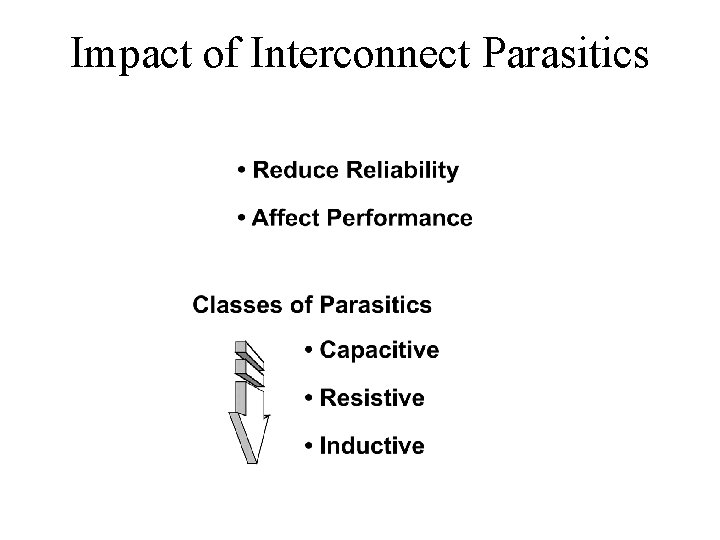 Impact of Interconnect Parasitics

• Reduce Reliability

• Affect Performance

Classes of Parasitics

• Capacitive

• Resistive

• Inductive